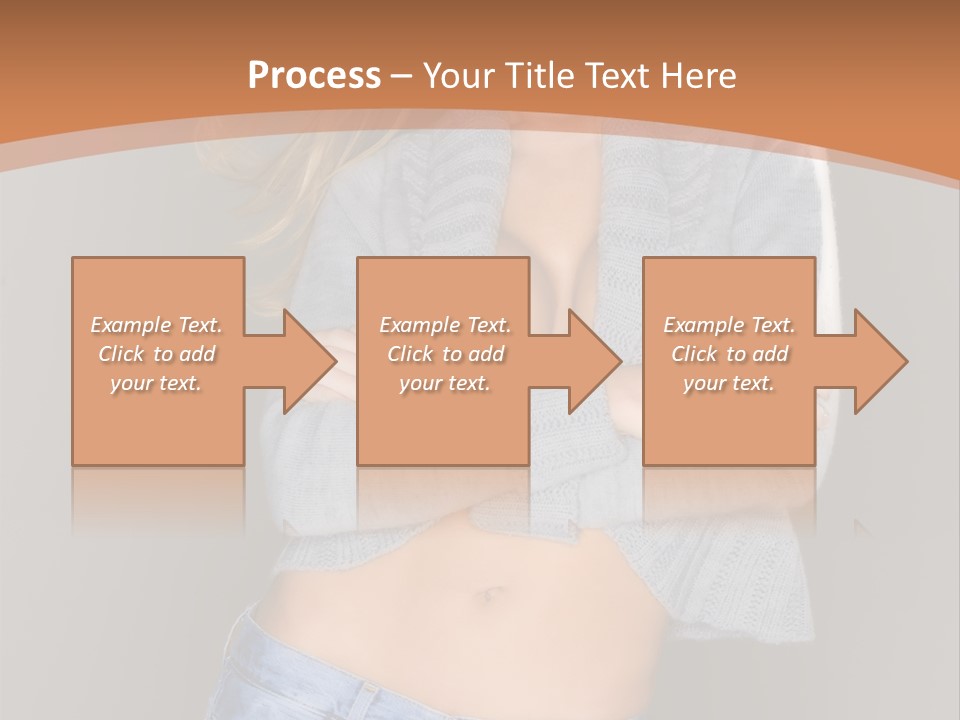 Process – Your Title Text Here

Example Text. Click to add your text.

Example Text. Click to add your text.

Example Text. Click to add your text.